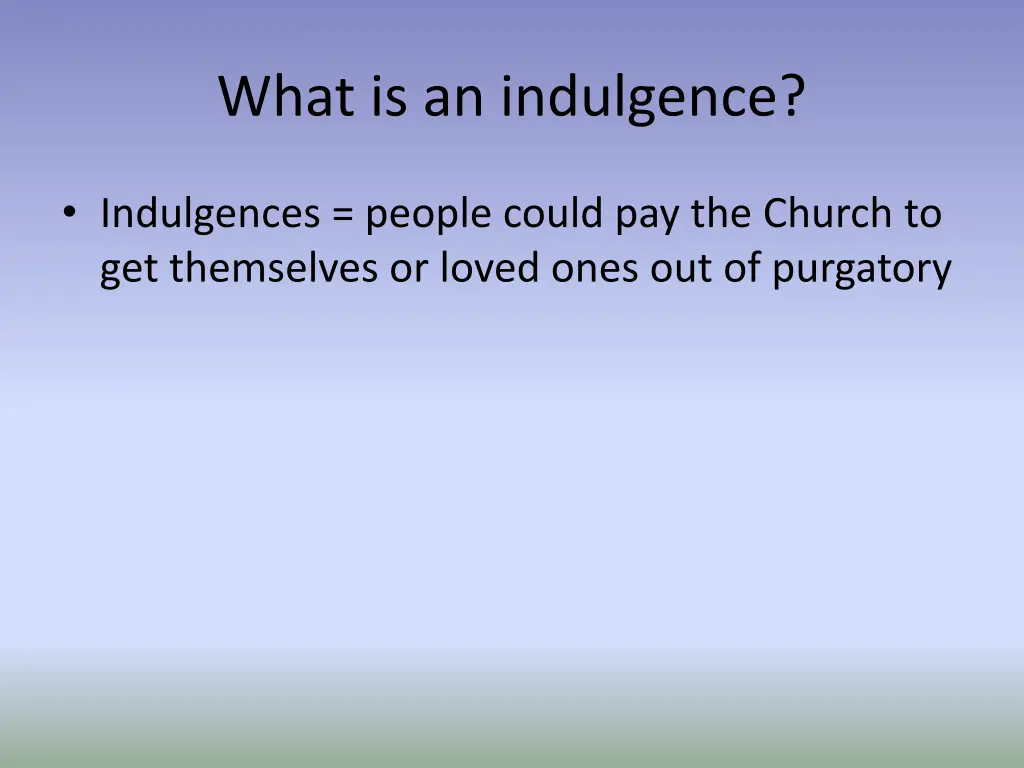 What is an indulgence?

• Indulgences = people could pay the Church to get themselves or loved ones out of purgatory